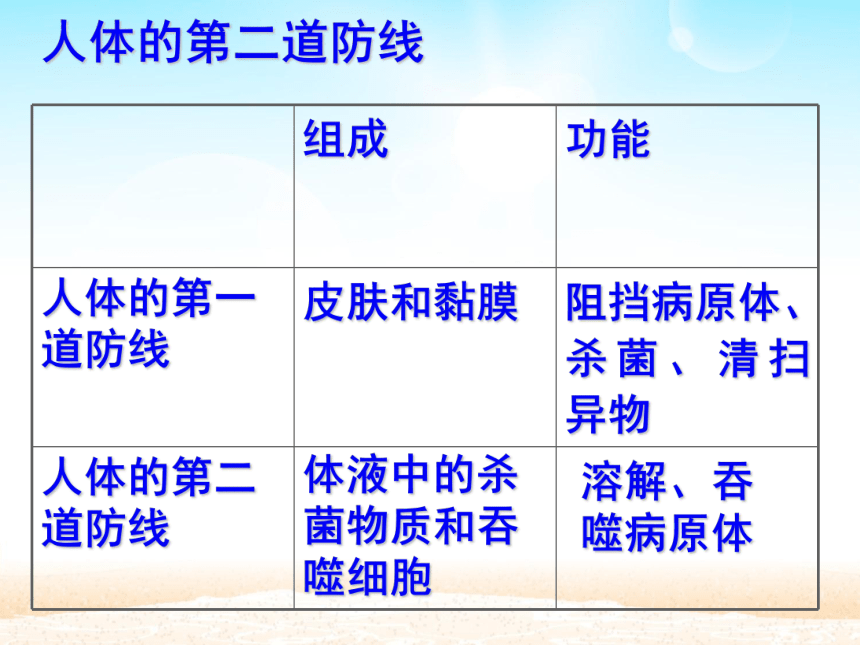 人体的第二道防线

|  | 组成 | 功能 |
|---|---|---|
| 人体的第一道防线 | 皮肤和黏膜 | 阻挡病原体、杀菌、清扫异物 |
| 人体的第二道防线 | 体液中的杀菌物质和吞噬细胞 | 溶解、吞噬病原体 |